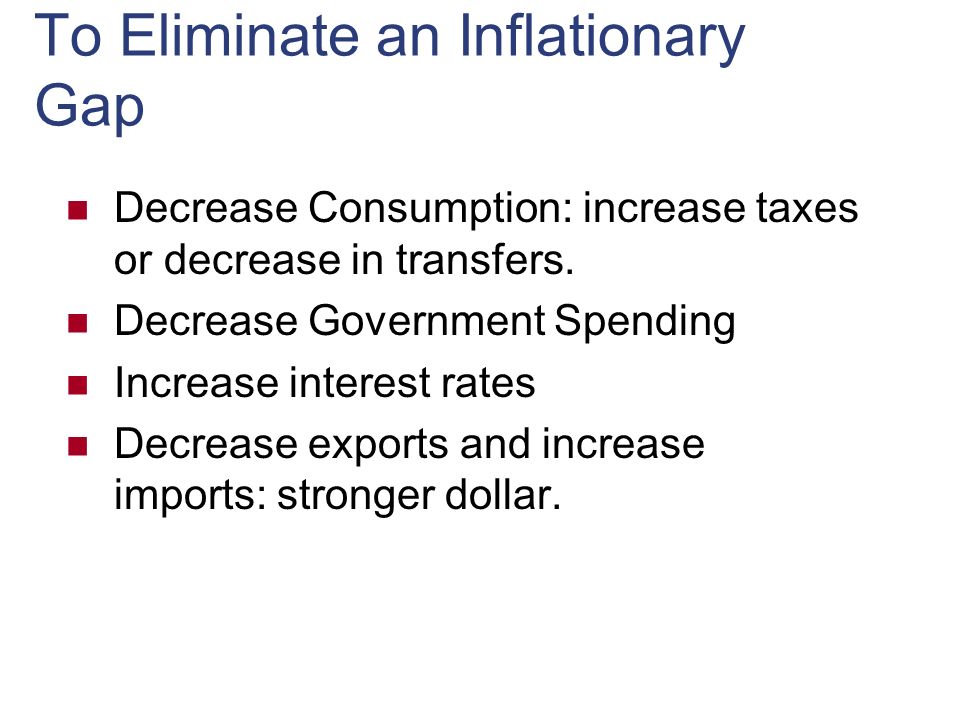 To Eliminate an Inflationary Gap

- Decrease Consumption: increase taxes or decrease in transfers.
- Decrease Government Spending
- Increase interest rates
- Decrease exports and increase imports: stronger dollar.